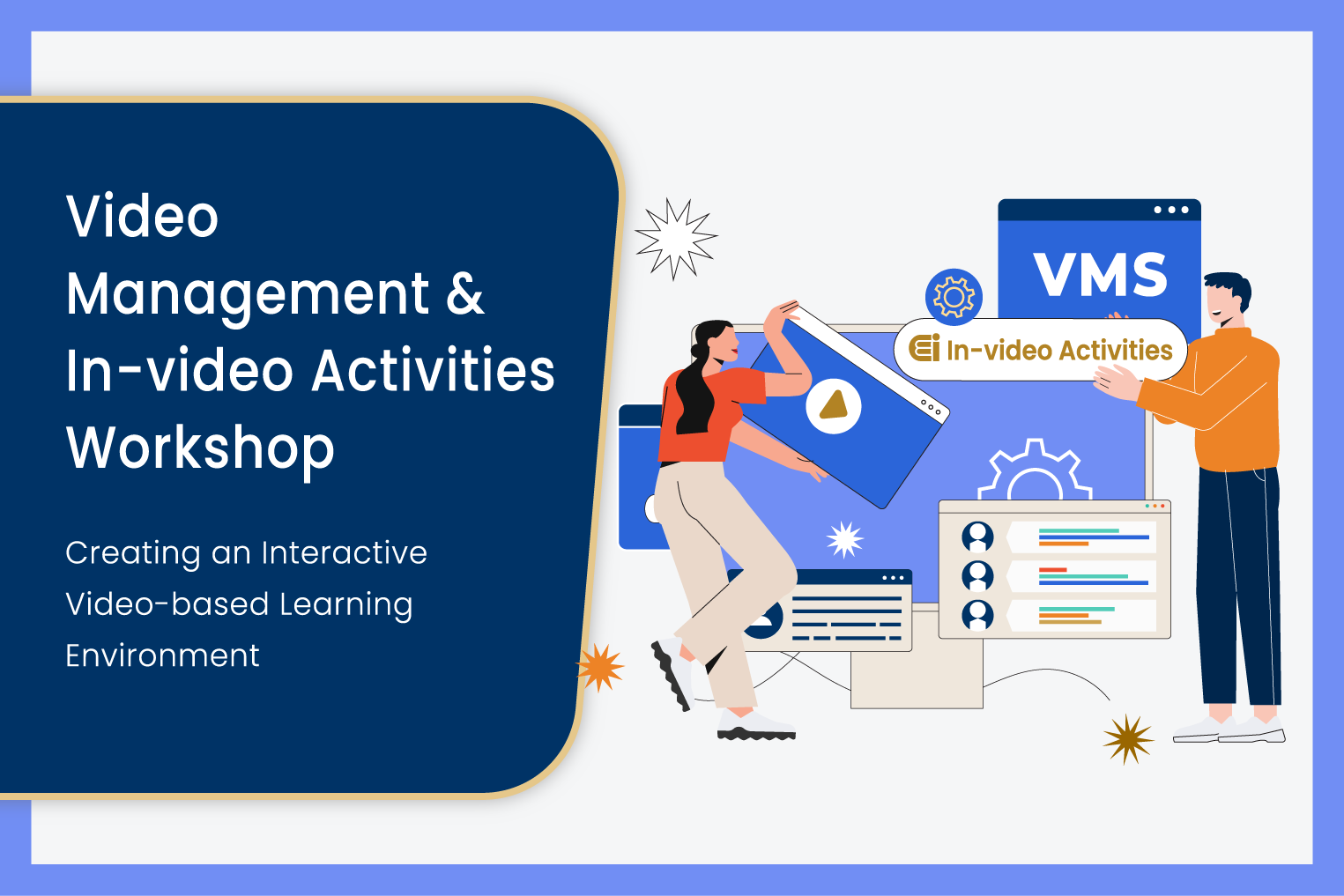 Video Management & In-video Activities Workshop

Creating an Interactive Video-based Learning Environment

VMS

In-video Activities